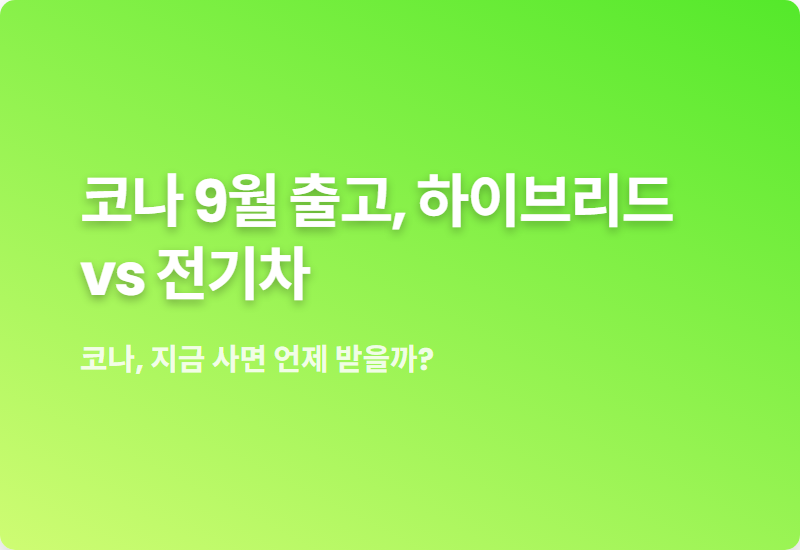 코나 9월 출고, 하이브리드 vs 전기차

코나, 지금 사면 언제 받을까?